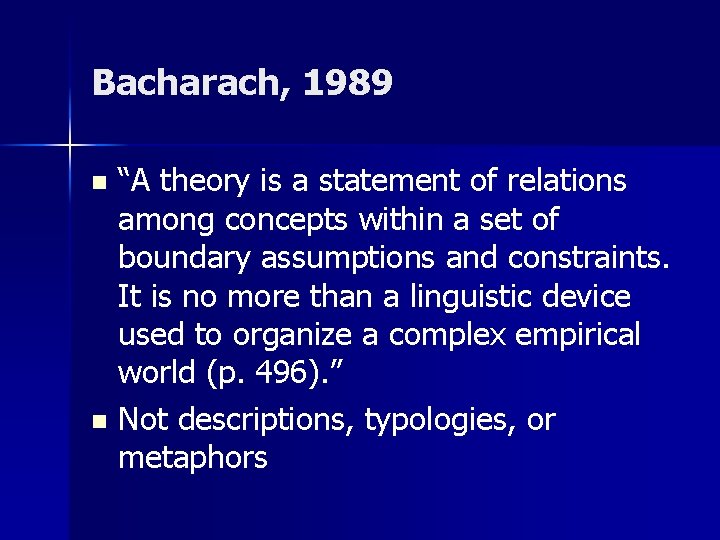 Bacharach, 1989

“A theory is a statement of relations among concepts within a set of boundary assumptions and constraints. It is no more than a linguistic device used to organize a complex empirical world (p. 496).”

Not descriptions, typologies, or metaphors